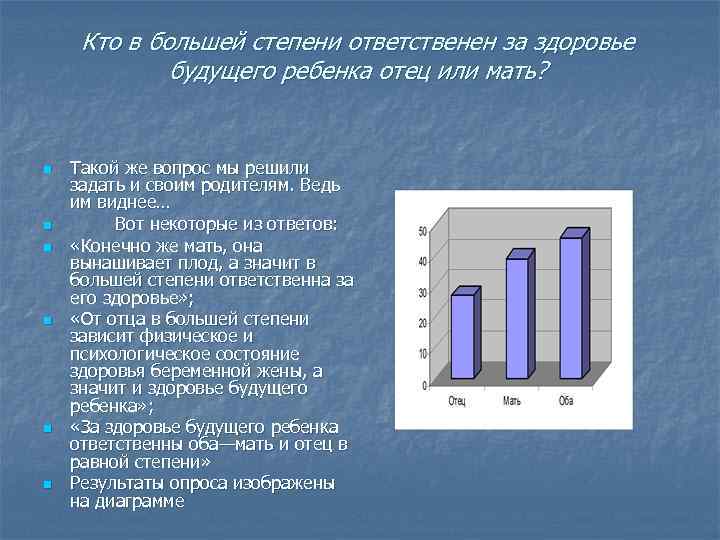 Кто в большей степени ответственен за здоровье будущего ребенка отец или мать?

Такой же вопрос мы решили задать и своим родителям. Ведь им виднее…

Вот некоторые из ответов:

«Конечно же мать, она вынашивает плод, а значит в большей степени ответственна за его здоровье»;

«От отца в большей степени зависит физическое и психологическое состояние здоровья беременной жены, а значит и здоровье будущего ребенка»;

«За здоровье будущего ребенка ответственны оба—мать и отец в равной степени»

Результаты опроса изображены на диаграмме

50
40
30
20
10
0
Отец
Мать
Оба